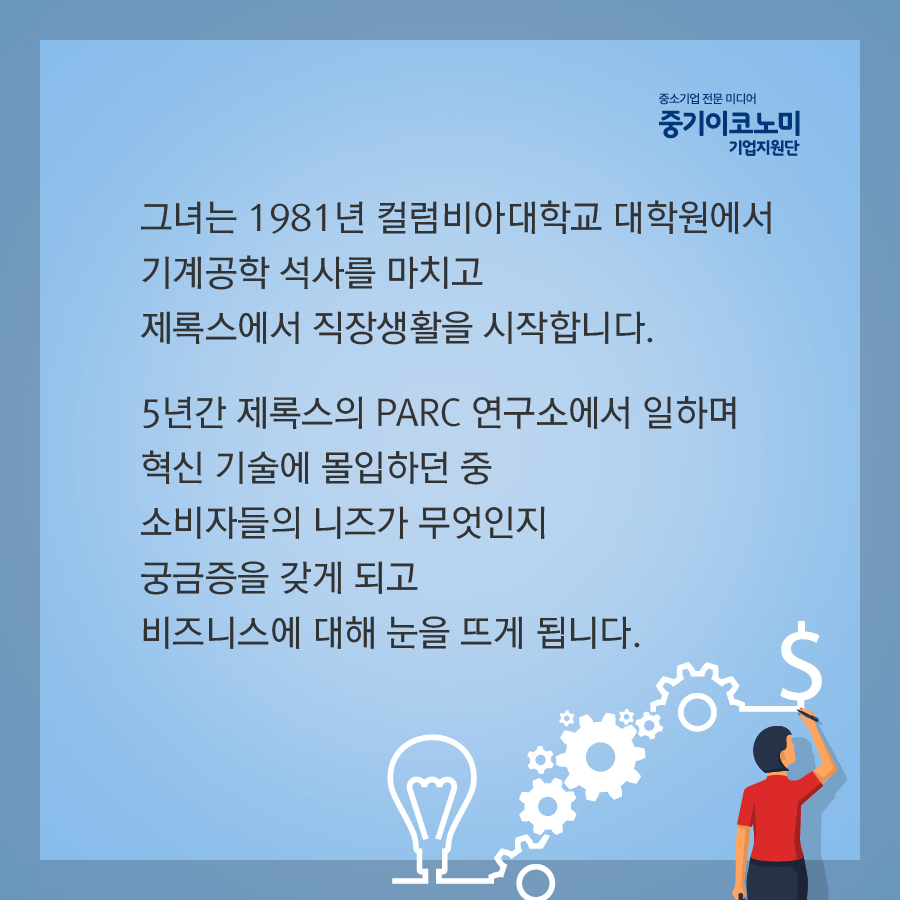 중소기업 전문 미디어
중기이코노미
기업지원단

그녀는 1981년 컬럼비아대학교 대학원에서 기계공학 석사를 마치고 제록스에서 직장생활을 시작합니다.

5년간 제록스의 PARC 연구소에서 일하며 혁신 기술에 몰입하던 중 소비자들의 니즈가 무엇인지 궁금증을 갖게 되고 비즈니스에 대해 눈을 뜨게 됩니다.

$